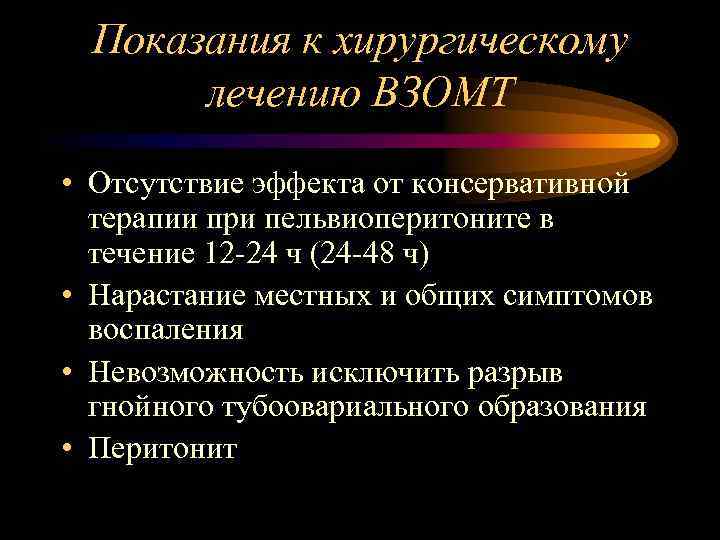 Показания к хирургическому лечению ВЗОМТ

• Отсутствие эффекта от консервативной терапии при пельвиоперитоните в течение 12-24 ч (24-48 ч)
• Нарастание местных и общих симптомов воспаления
• Невозможность исключить разрыв гнойного тубоовариального образования
• Перитонит